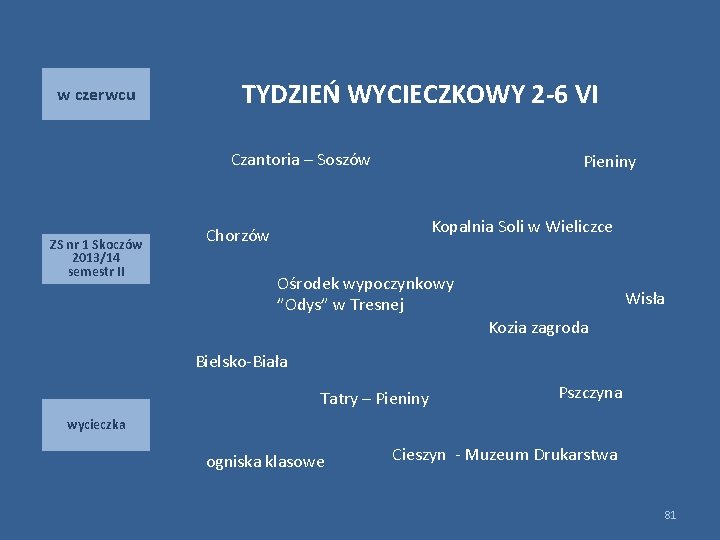 w czerwcu

TYDZIEŃ WYCIECZKOWY 2-6 VI

Czantoria – Soszów

Pieniny

ZS nr 1 Skoczów 2013/14 semestr II

Chorzów

Kopalnia Soli w Wieliczce

Ośrodek wypoczynkowy "Odys" w Tresnej

Wisła

Kozia zagroda

Bielsko-Biała

Tatry – Pieniny

Pszczyna

wycieczka

ogniska klasowe

Cieszyn - Muzeum Drukarstwa

81